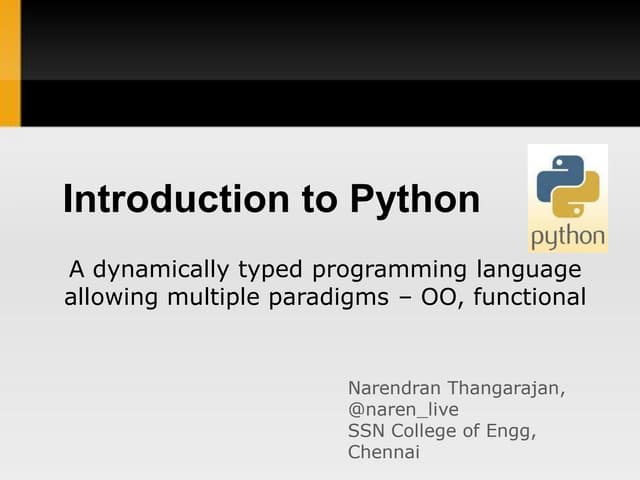 Introduction to Python

python

A dynamically typed programming language allowing multiple paradigms – OO, functional

Narendran Thangarajan,
@naren_live
SSN College of Engg,
Chennai